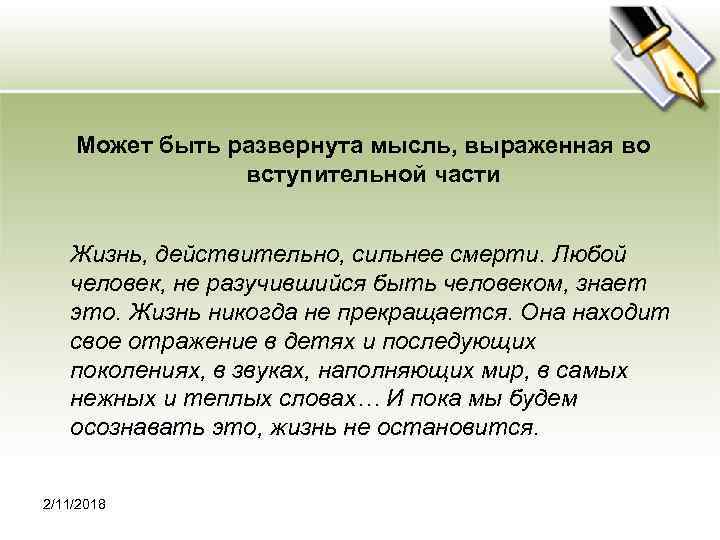 Может быть развернута мысль, выраженная во вступительной части

Жизнь, действительно, сильнее смерти. Любой человек, не разучившийся быть человеком, знает это. Жизнь никогда не прекращается. Она находит свое отражение в детях и последующих поколениях, в звуках, наполняющих мир, в самых нежных и теплых словах… И пока мы будем осознавать это, жизнь не остановится.

2/11/2018